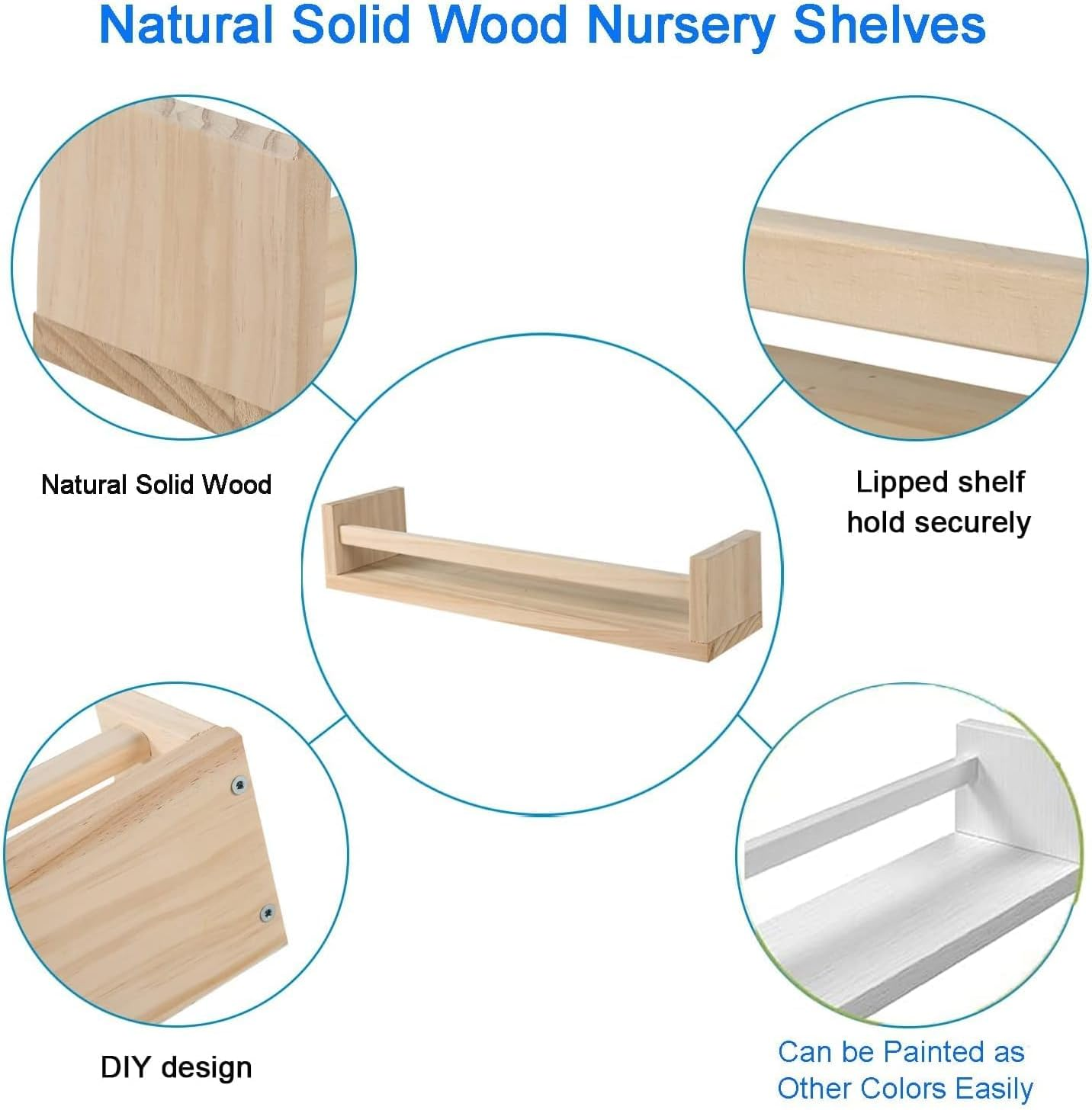 Natural Solid Wood Nursery Shelves

Natural Solid Wood

Lipped shelf hold securely

DIY design

Can be Painted as Other Colors Easily